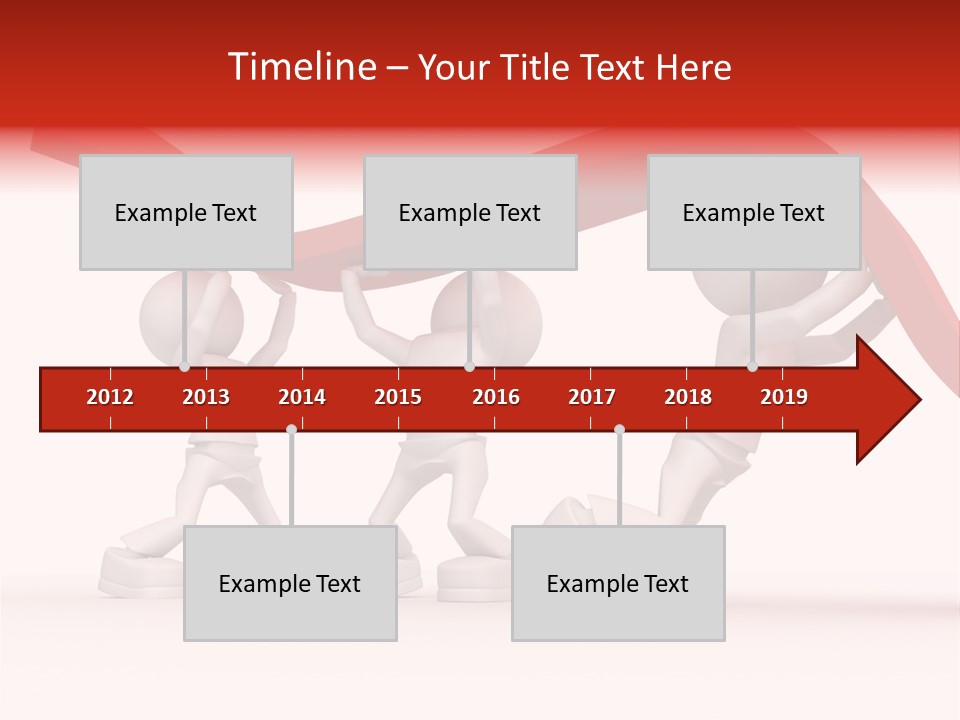 Timeline – Your Title Text Here

Example Text

Example Text

Example Text

2012 2013 2014 2015 2016 2017 2018 2019

Example Text

Example Text